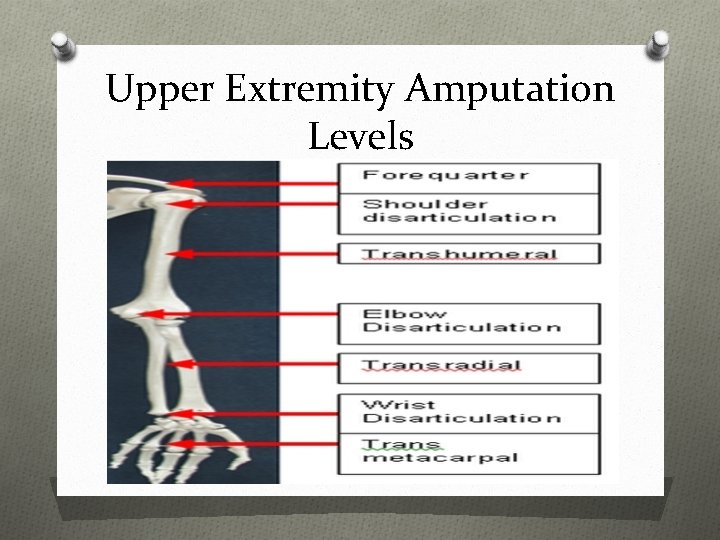 Upper Extremity Amputation Levels

Forequarter

Shoulder disarticulation

Transhumeral

Elbow Disarticulation

Transradial

Wrist Disarticulation

Trans metacarpal